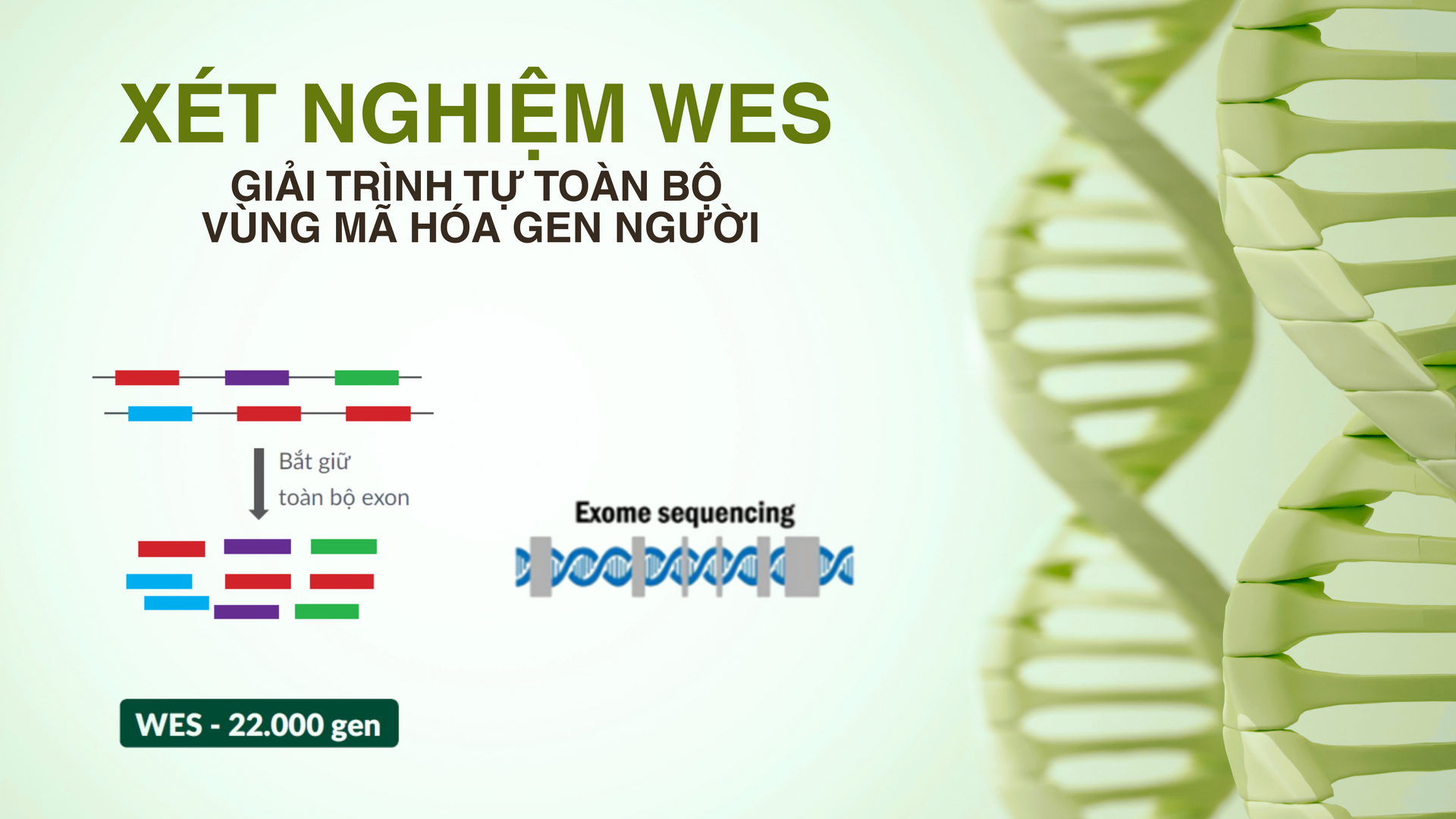 XÉT NGHIỆM WES

GIẢI TRÌNH TỰ TOÀN BỘ VÙNG MÃ HÓA GEN NGƯỜI

Bắt giữ toàn bộ exon

Exome sequencing

WES - 22.000 gen